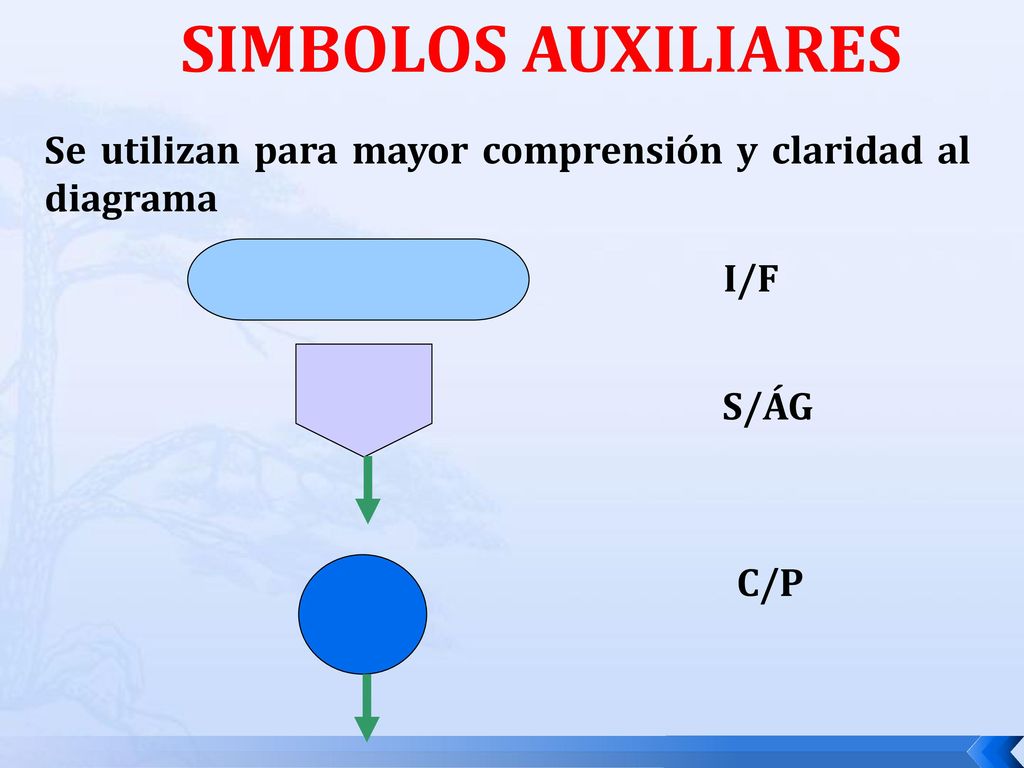 SIMBOLOS AUXILIARES

Se utilizan para mayor comprensión y claridad al diagrama

I/F

S/ÁG

C/P